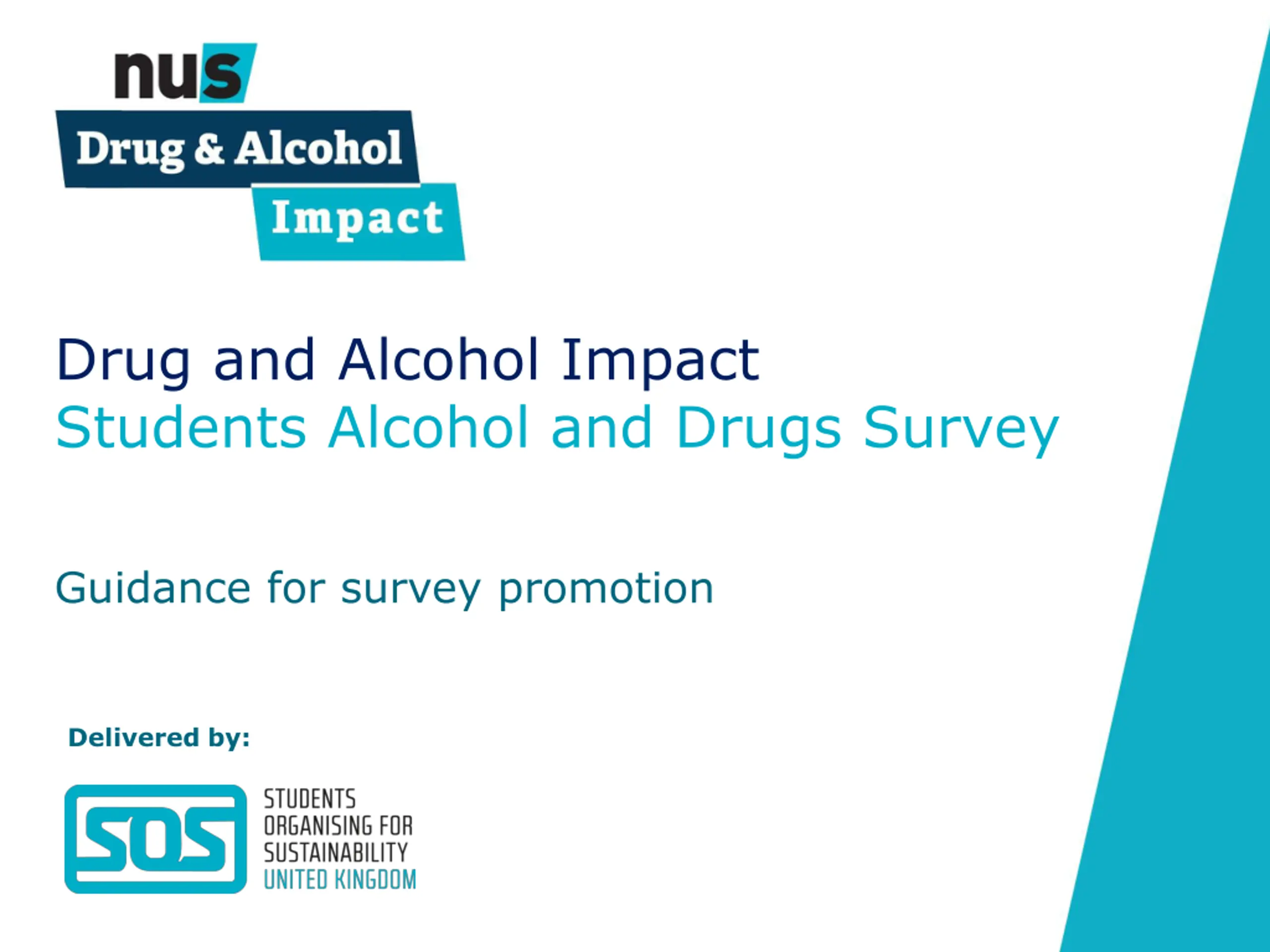 nus
Drug & Alcohol
Impact

Drug and Alcohol Impact
Students Alcohol and Drugs Survey

Guidance for survey promotion

Delivered by:

SOS
STUDENTS ORGANISING FOR SUSTAINABILITY UNITED KINGDOM